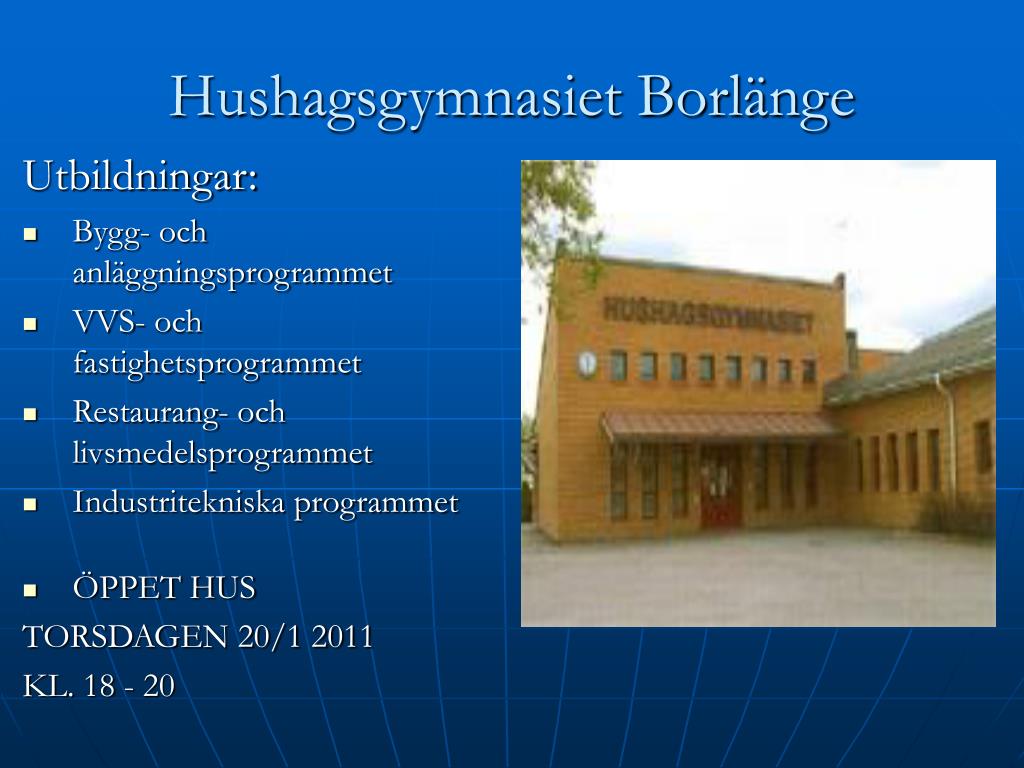 Hushagsgymnasiet Borlänge

Utbildningar:

- Bygg- och anläggningsprogrammet
- VVS- och fastighetsprogrammet
- Restaurang- och livsmedelsprogrammet
- Industritekniska programmet

- ÖPPET HUS

TORSDAGEN 20/1 2011

KL. 18 - 20

HUSHAGSGYMNASIET